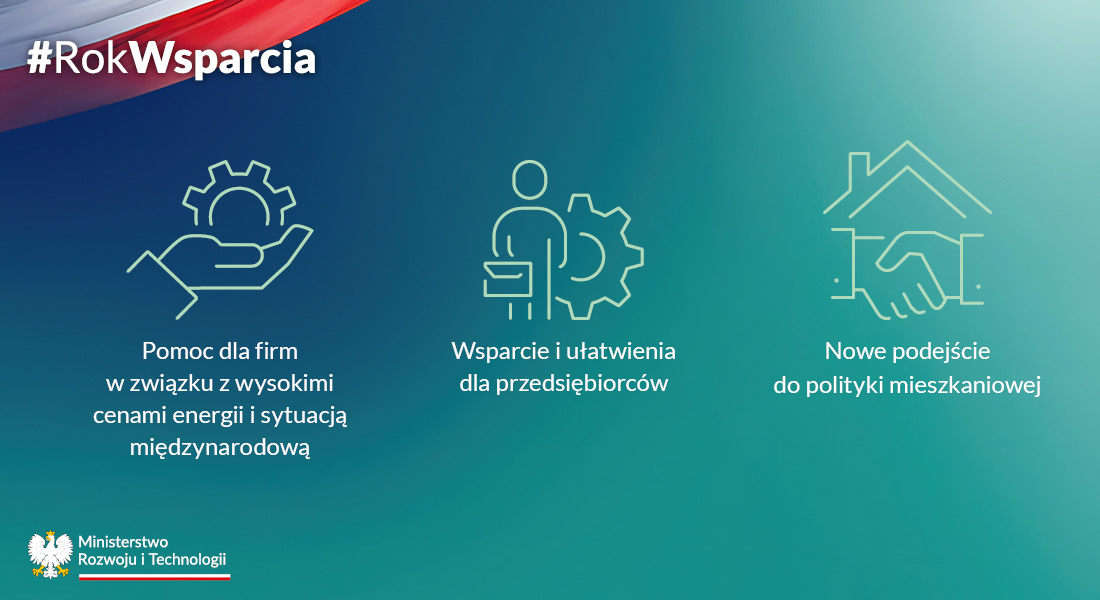 #RokWsparcia

Pomoc dla firm w związku z wysokimi cenami energii i sytuacją międzynarodową

Wsparcie i ułatwienia dla przedsiębiorców

Nowe podejście do polityki mieszkaniowej

Ministerstwo Rozwoju i Technologii